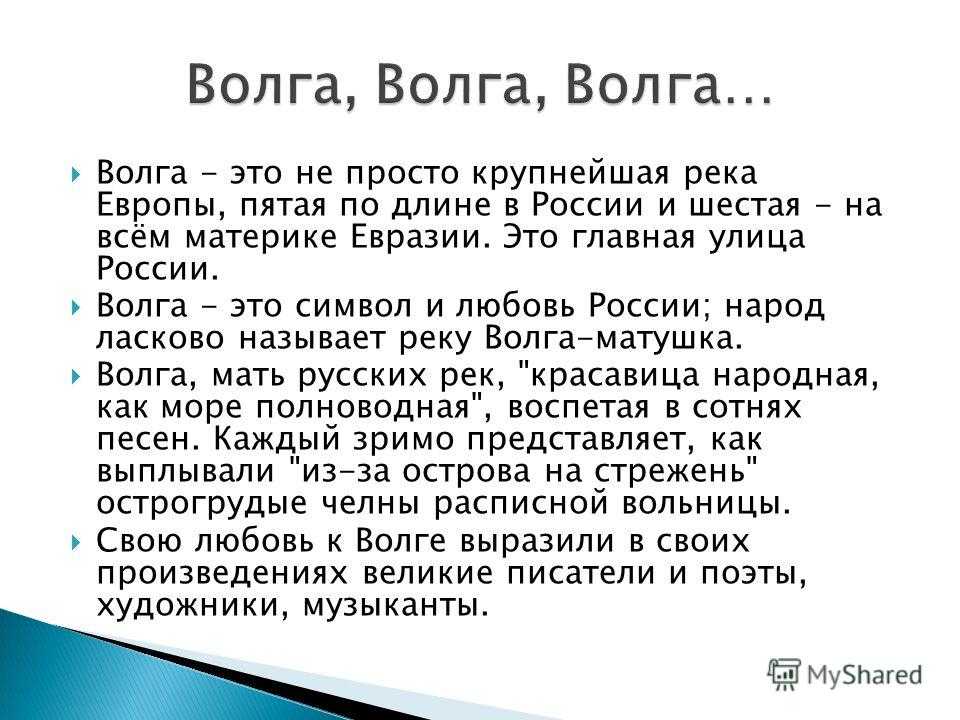 Волга, Волга, Волга…

Волга - это не просто крупнейшая река Европы, пятая по длине в России и шестая - на всём материке Евразии. Это главная улица России.

Волга - это символ и любовь России; народ ласково называет реку Волга-матушка.

Волга, мать русских рек, "красавица народная, как море полноводная", воспетая в сотнях песен. Каждый зримо представляет, как выплывали "из-за острова на стрежень" острогрудые челны расписной вольницы.

Свою любовь к Волге выразили в своих произведениях великие писатели и поэты, художники, музыканты.

MyShared